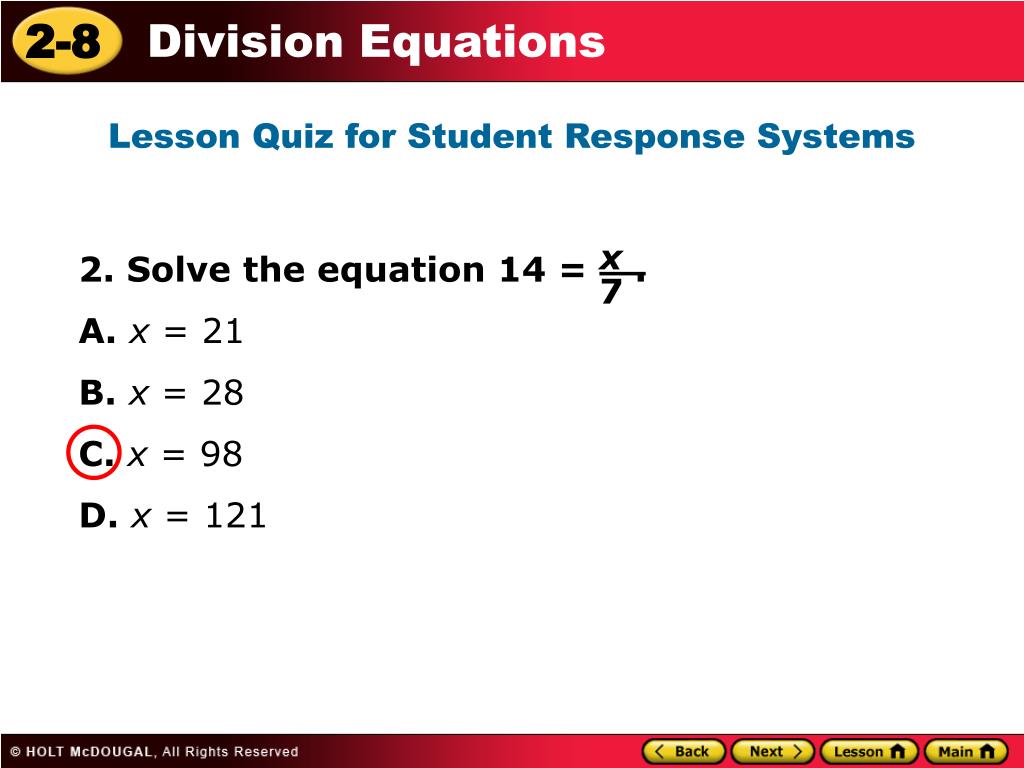 2-8 Division Equations

Lesson Quiz for Student Response Systems

2. Solve the equation $14 = \frac{x}{7}$.

A. $x = 21$

B. $x = 28$

C. $x = 98$

D. $x = 121$

© HOLT McDOUGAL, All Rights Reserved

Back Next Lesson Main